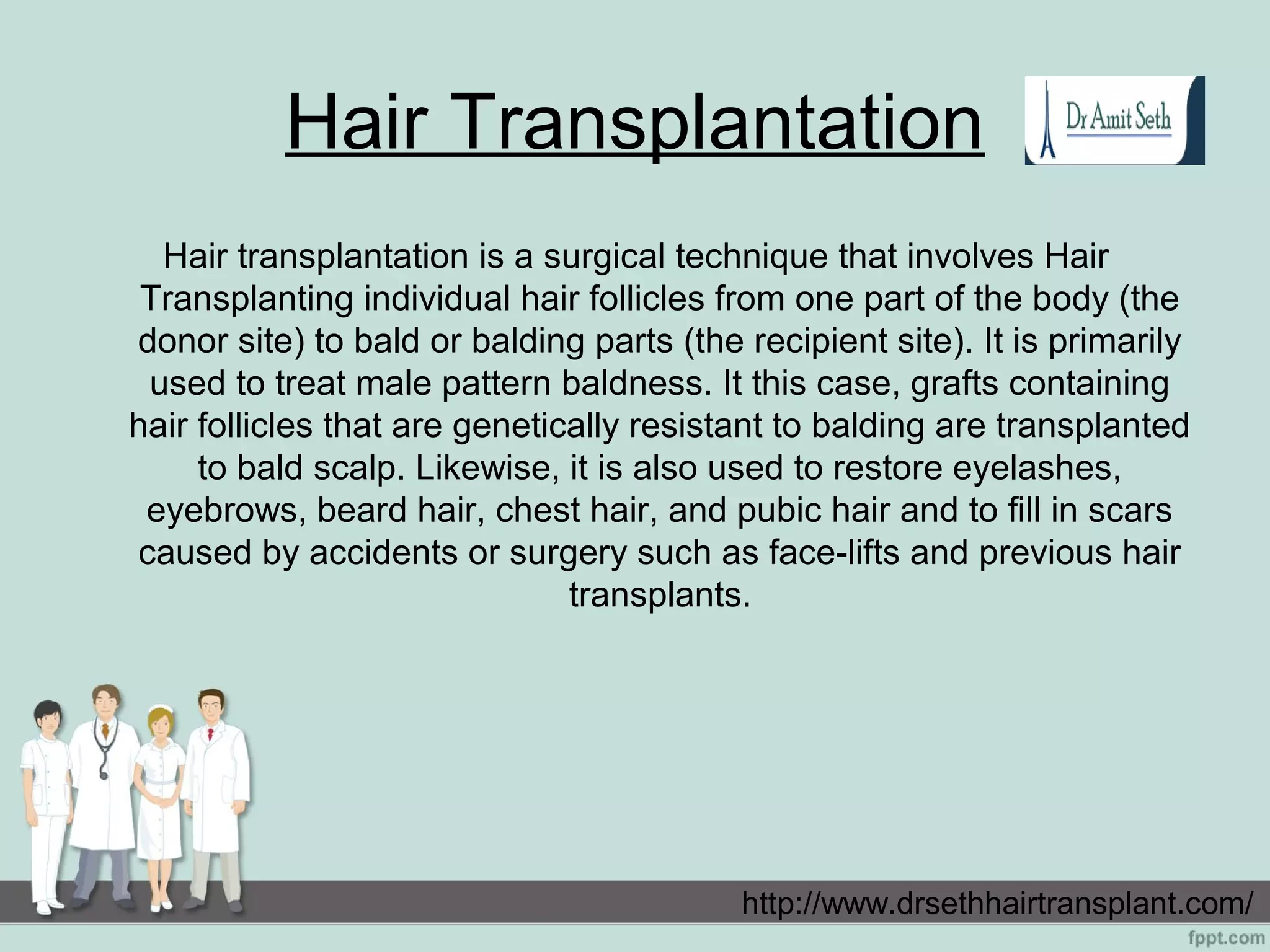 Hair Transplantation

Dr Amit Seth

Hair transplantation is a surgical technique that involves Hair Transplanting individual hair follicles from one part of the body (the donor site) to bald or balding parts (the recipient site). It is primarily used to treat male pattern baldness. It this case, grafts containing hair follicles that are genetically resistant to balding are transplanted to bald scalp. Likewise, it is also used to restore eyelashes, eyebrows, beard hair, chest hair, and pubic hair and to fill in scars caused by accidents or surgery such as face-lifts and previous hair transplants.

http://www.drsethhairtransplant.com/

fppt.com